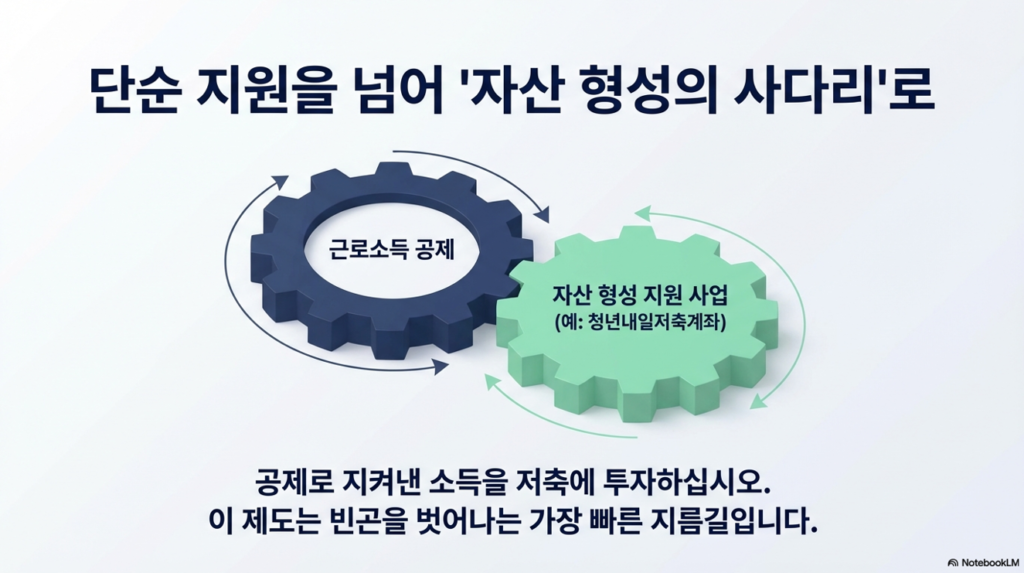 단순 지원을 넘어 '자산 형성의 사다리'로

근로소득 공제

자산 형성 지원 사업
(예: 청년내일저축계좌)

공제로 지켜낸 소득을 저축에 투자하십시오.
이 제도는 빈곤을 벗어나는 가장 빠른 지름길입니다.

NotebookLM